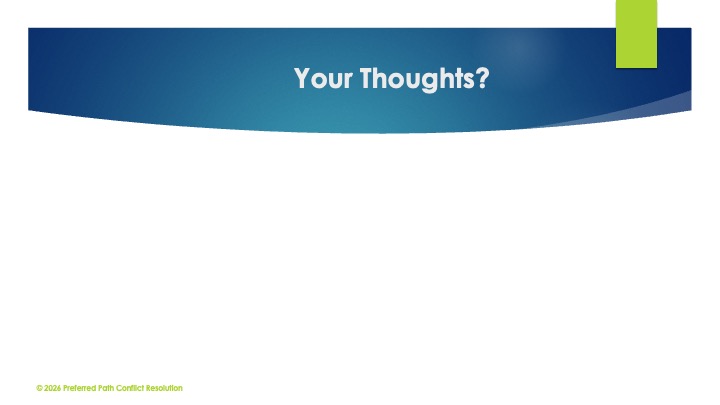 Your Thoughts?

© 2026 Preferred Path Conflict Resolution